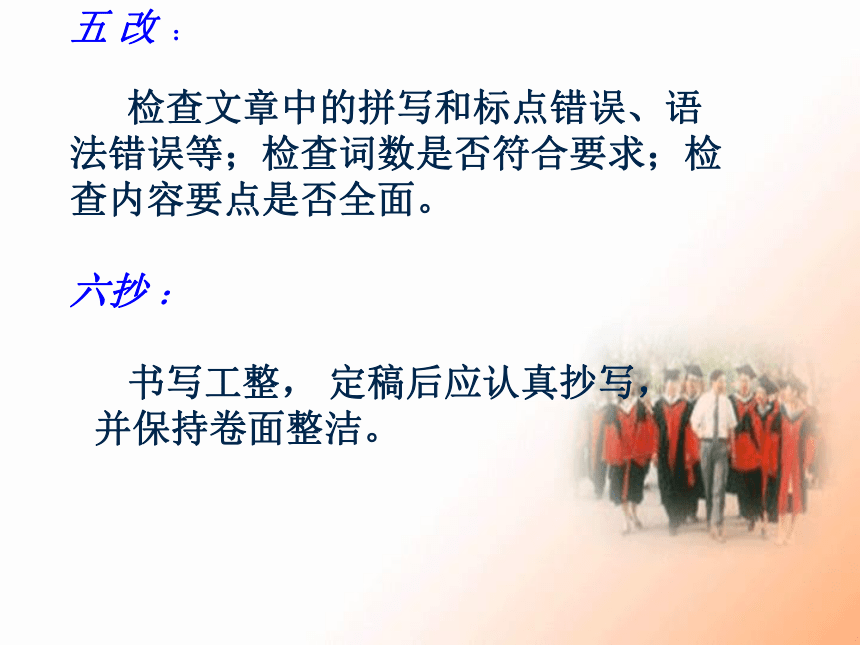 五 改：

检查文章中的拼写和标点错误、语法错误等；检查词数是否符合要求；检查内容要点是否全面。

六抄：

书写工整， 定稿后应认真抄写，并保持卷面整洁。